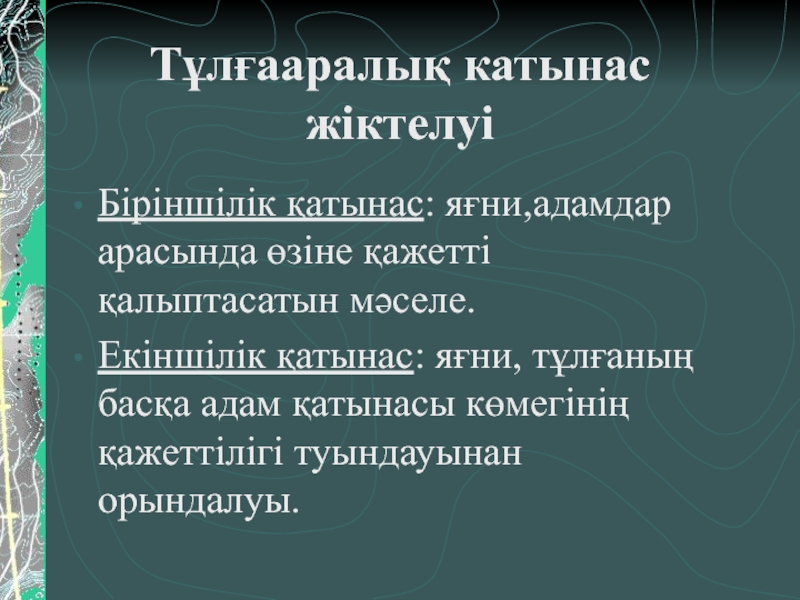 Тұлғааралық катынас жіктелуі

Біріншілік қатынас: яғни,адамдар арасында өзіне қажетті қалыптасатын мәселе.

Екіншілік қатынас: яғни, тұлғаның басқа адам қатынасы көмегінің қажеттілігі туындауынан орындалуы.